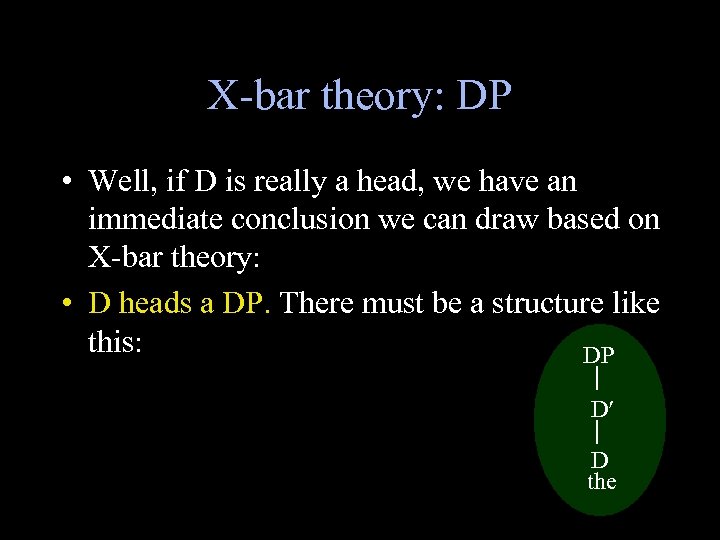 X-bar theory: DP

• Well, if D is really a head, we have an immediate conclusion we can draw based on X-bar theory:

• D heads a DP. There must be a structure like this:

DP
D′
D
the